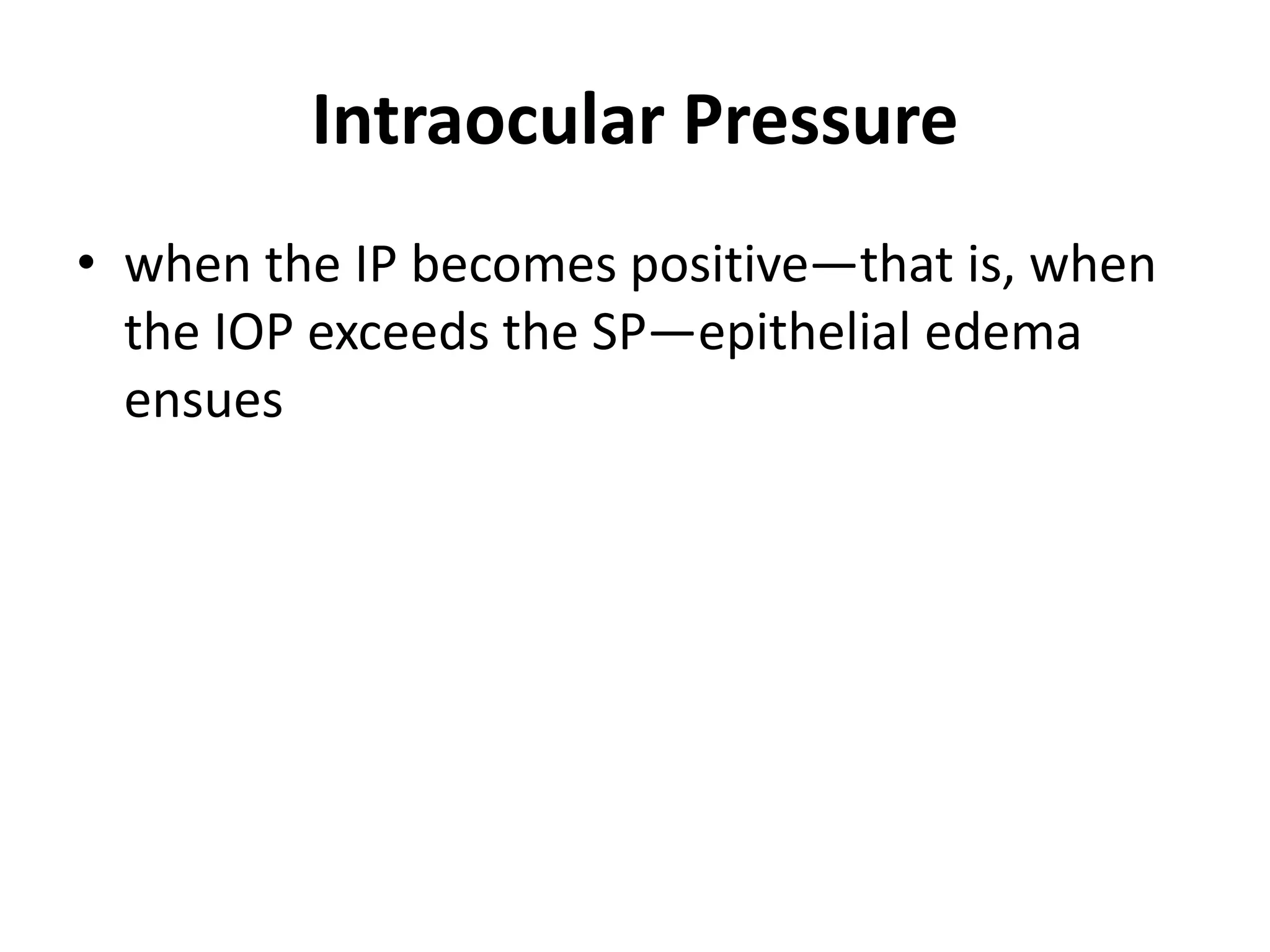 Intraocular Pressure

• when the IP becomes positive—that is, when the IOP exceeds the SP—epithelial edema ensues